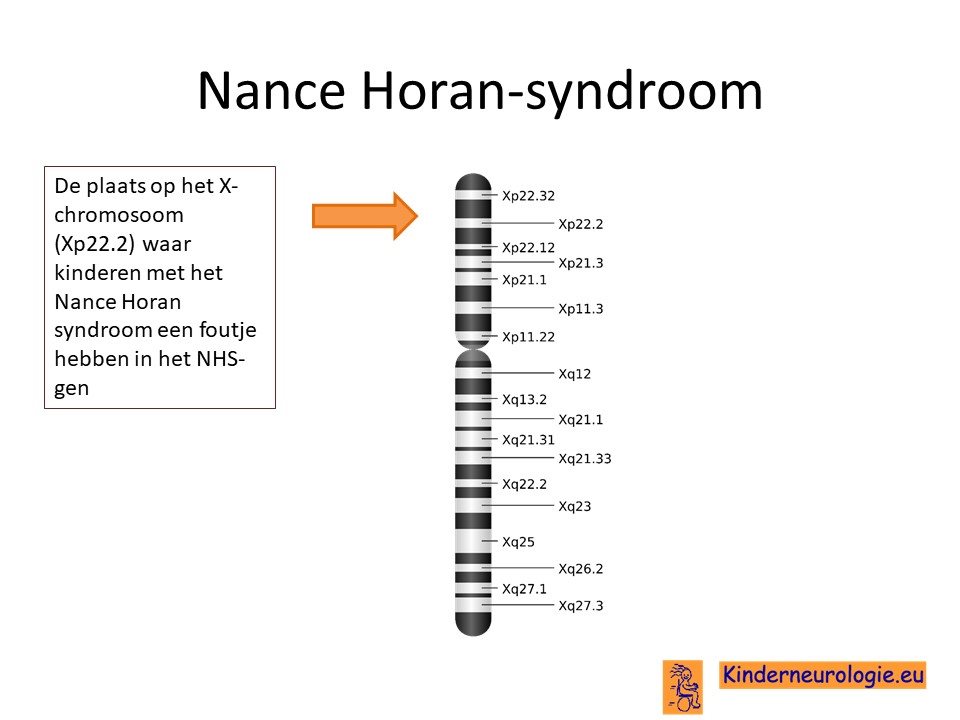 Nance Horan-syndroom

De plaats op het X-chromosoom (Xp22.2) waar kinderen met het Nance Horan syndroom een foutje hebben in het NHS-gen

Xp22.32
Xp22.2
Xp22.12
Xp21.3
Xp21.1
Xp11.3
Xp11.22
Xq12
Xq13.2
Xq21.1
Xq21.31
Xq21.33
Xq22.2
Xq23
Xq25
Xq26.2
Xq27.1
Xq27.3

Kinderneurologie.eu